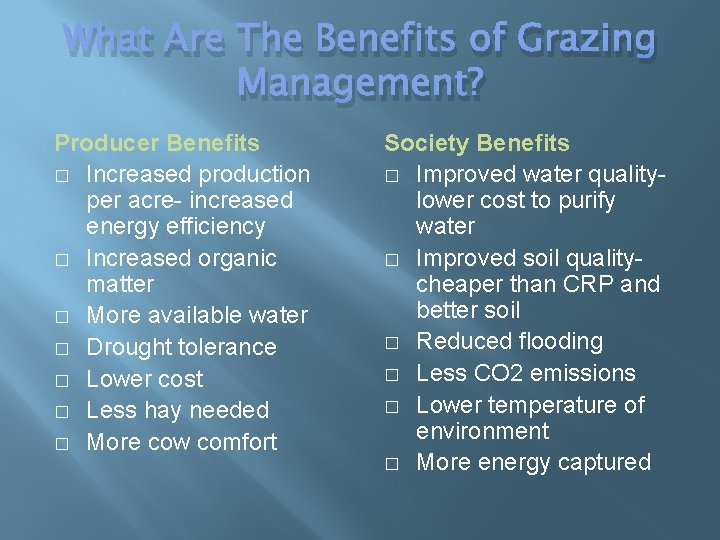 What Are The Benefits of Grazing Management?

Producer Benefits

□ Increased production per acre- increased energy efficiency
□ Increased organic matter
□ More available water
□ Drought tolerance
□ Lower cost
□ Less hay needed
□ More cow comfort

Society Benefits

□ Improved water quality- lower cost to purify water
□ Improved soil quality- cheaper than CRP and better soil
□ Reduced flooding
□ Less CO2 emissions
□ Lower temperature of environment
□ More energy captured